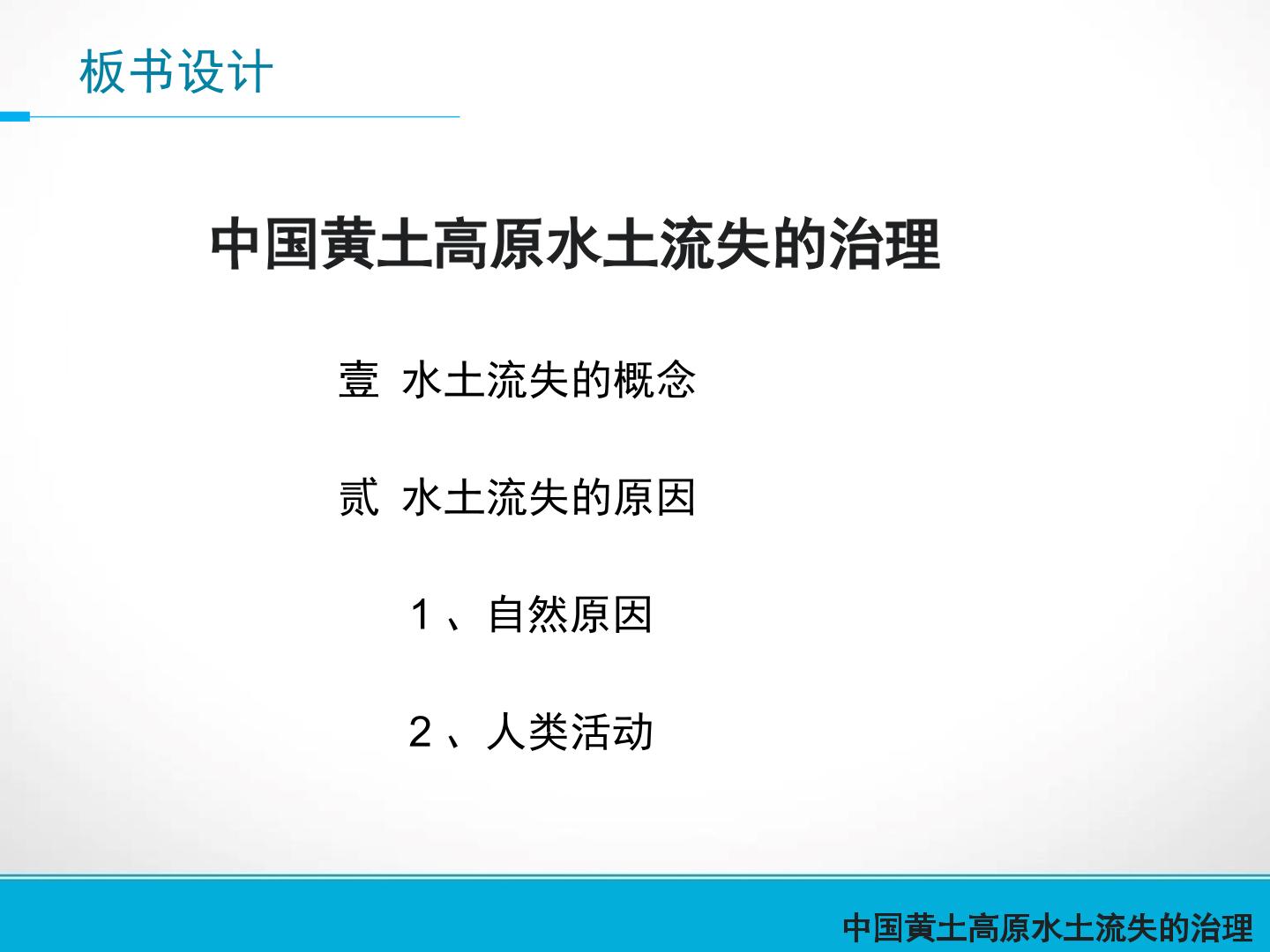 板书设计

中国黄土高原水土流失的治理

壹 水土流失的概念

贰 水土流失的原因

1、自然原因

2、人类活动

中国黄土高原水土流失的治理